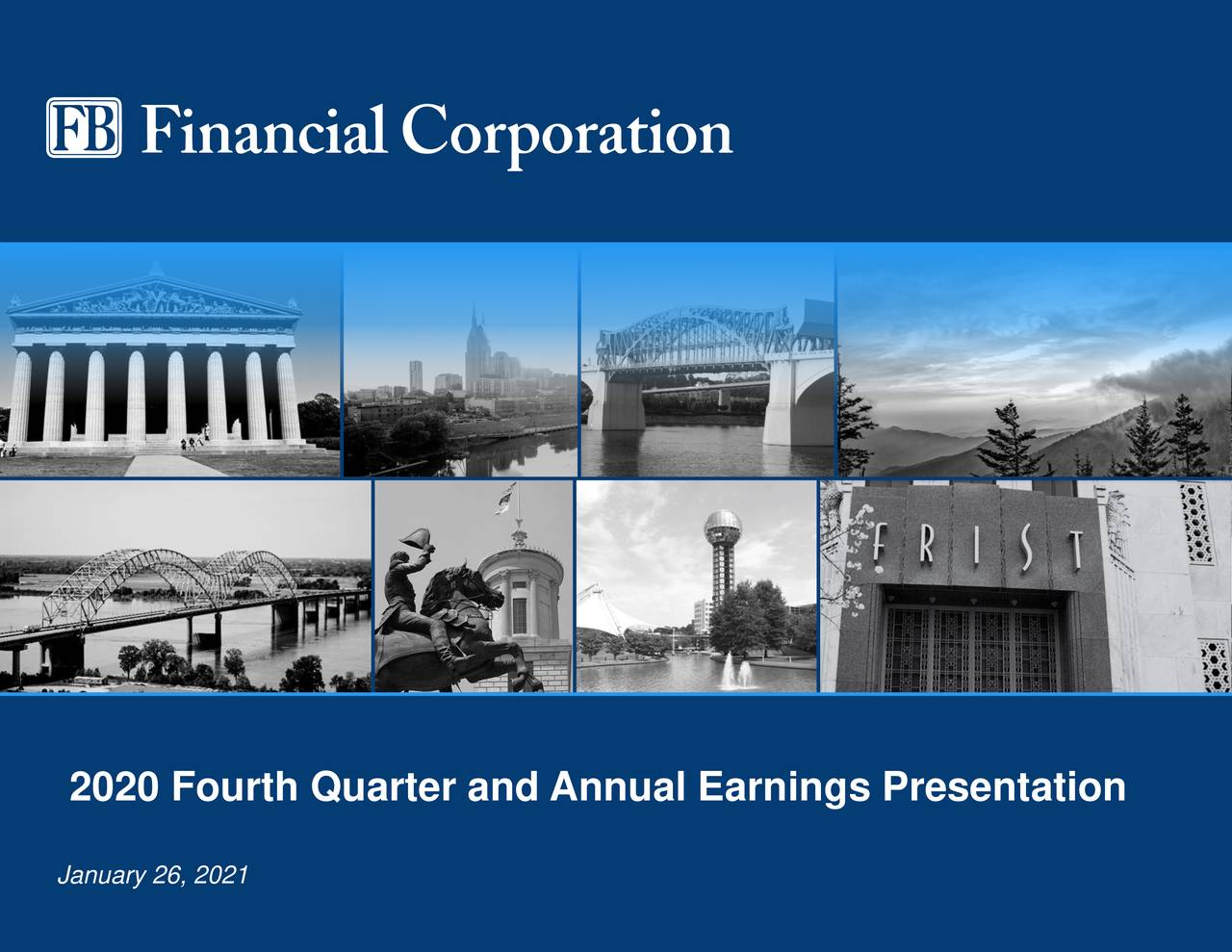 FB Financial Corporation

FRIST

2020 Fourth Quarter and Annual Earnings Presentation

January 26, 2021